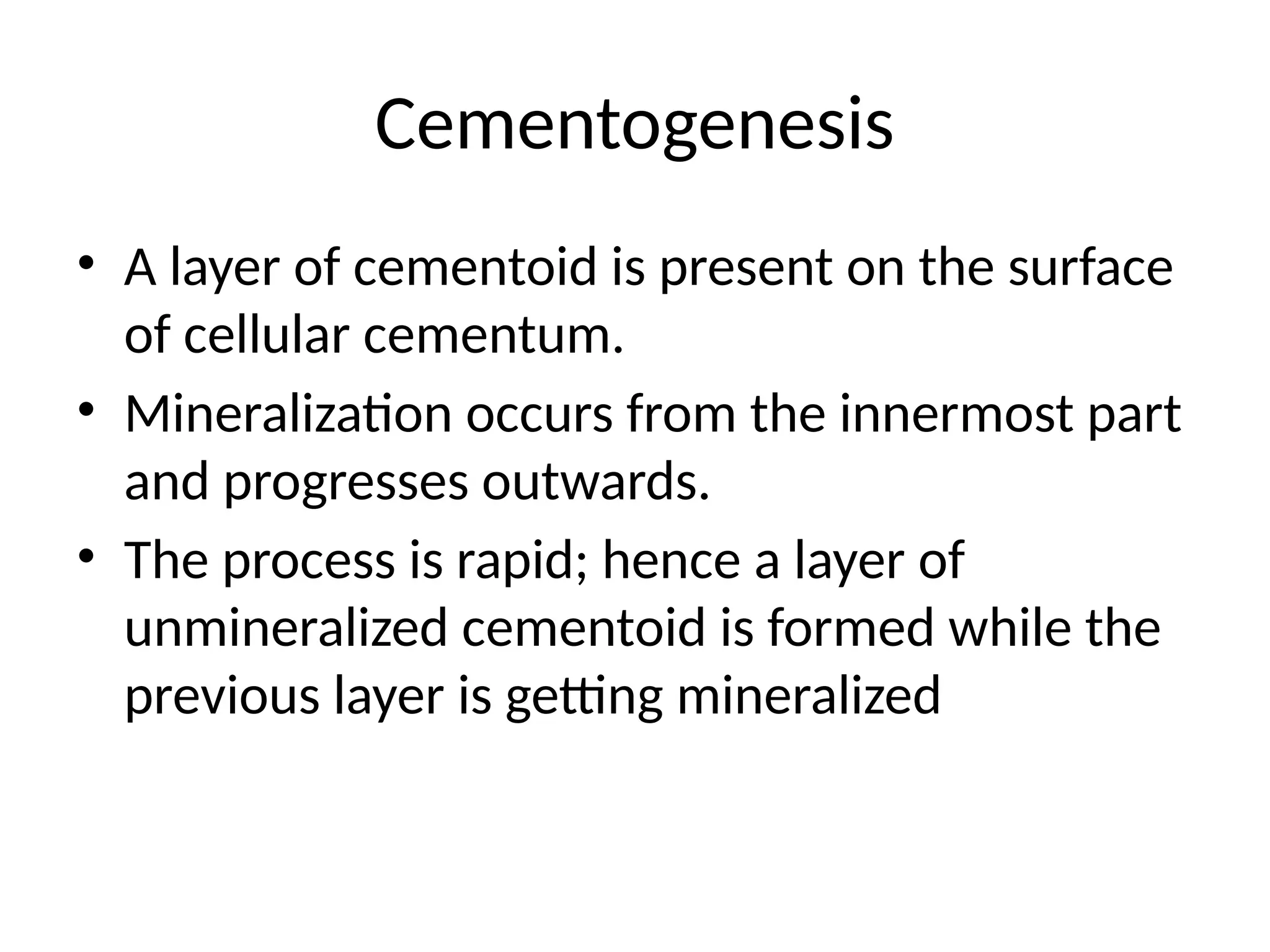 Cementogenesis

• A layer of cementoid is present on the surface of cellular cementum.
• Mineralization occurs from the innermost part and progresses outwards.
• The process is rapid; hence a layer of unmineralized cementoid is formed while the previous layer is getting mineralized